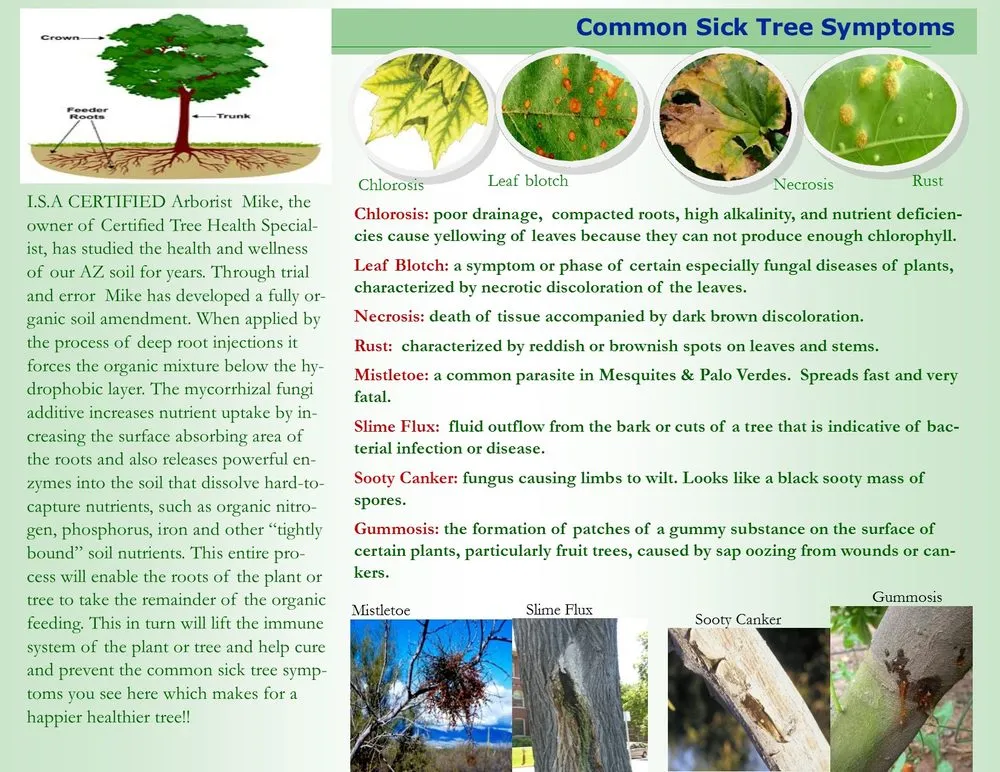 Crown

Feeder Roots

Trunk

I.S.A CERTIFIED Arborist Mike, the owner of Certified Tree Health Specialist, has studied the health and wellness of our AZ soil for years. Through trial and error Mike has developed a fully organic soil amendment. When applied by the process of deep root injections it forces the organic mixture below the hydrophobic layer. The mycorrhizal fungi additive increases nutrient uptake by increasing the surface absorbing area of the roots and also releases powerful enzymes into the soil that dissolve hard-to-capture nutrients, such as organic nitrogen, phosphorus, iron and other "tightly bound" soil nutrients. This entire process will enable the roots of the plant or tree to take the remainder of the organic feeding. This in turn will lift the immune system of the plant or tree and help cure and prevent the common sick tree symptoms you see here which makes for a happier healthier tree!!

Common Sick Tree Symptoms

Chlorosis

Leaf blotch

Necrosis

Rust

Chlorosis: poor drainage, compacted roots, high alkalinity, and nutrient deficiencies cause yellowing of leaves because they can not produce enough chlorophyll.

Leaf Blotch: a symptom or phase of certain especially fungal diseases of plants, characterized by necrotic discoloration of the leaves.

Necrosis: death of tissue accompanied by dark brown discoloration.

Rust: characterized by reddish or brownish spots on leaves and stems.

Mistletoe: a common parasite in Mesquites & Palo Verdes. Spreads fast and very fatal.

Slime Flux: fluid outflow from the bark or cuts of a tree that is indicative of bacterial infection or disease.

Sooty Canker: fungus causing limbs to wilt. Looks like a black sooty mass of spores.

Gummosis: the formation of patches of a gummy substance on the surface of certain plants, particularly fruit trees, caused by sap oozing from wounds or cankers.

Mistletoe

Slime Flux

Sooty Canker

Gummosis